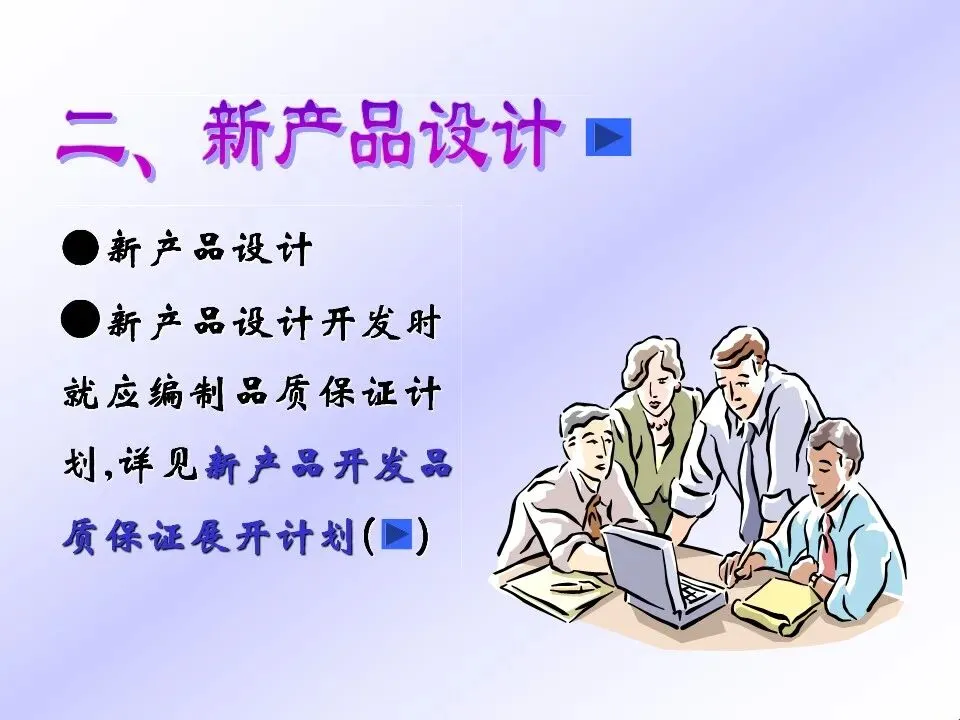 二、新产品设计

●新产品设计

●新产品设计开发时就应编制品质保证计划,详见新产品开发品质保证展开计划( )